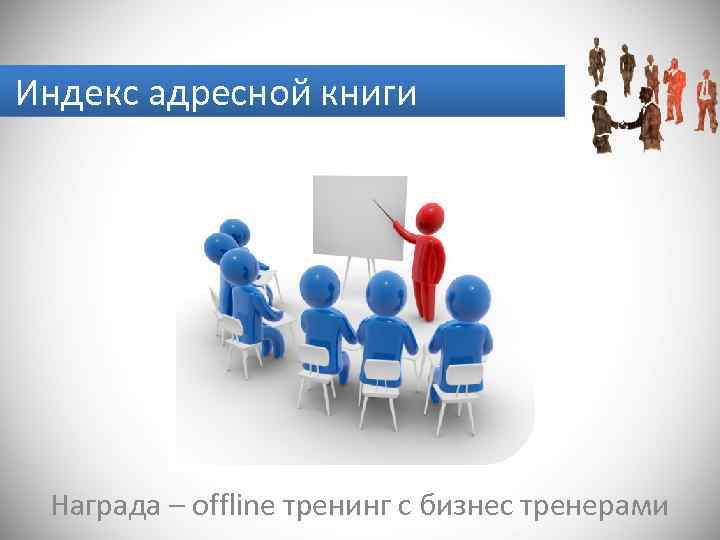 Индекс адресной книги

Награда – offline тренинг с бизнес тренерами